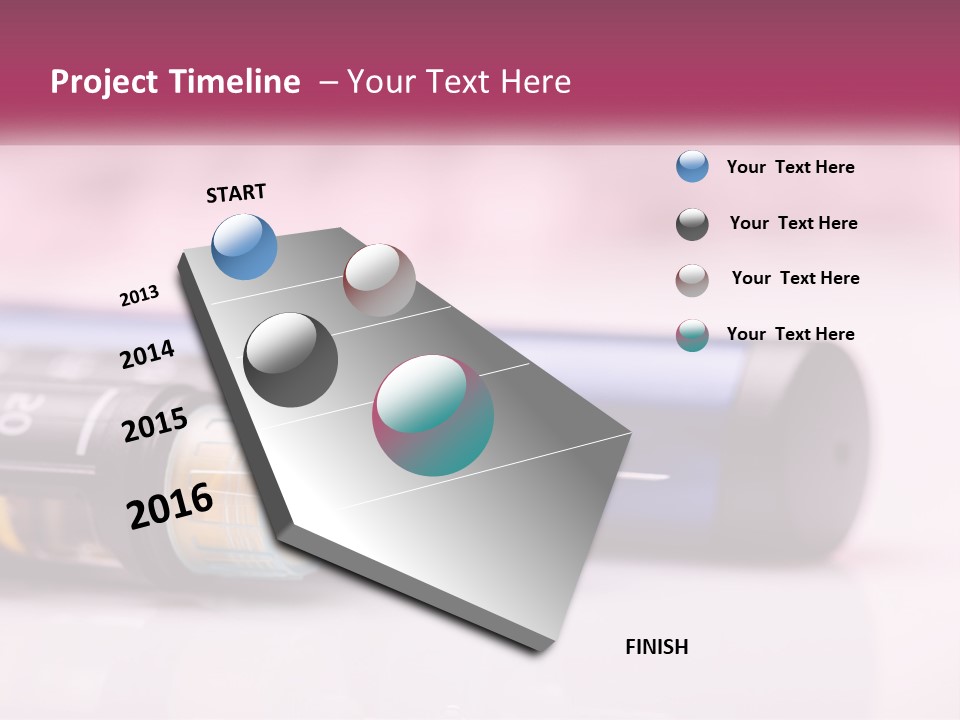 Project Timeline – Your Text Here

START

2013

2014

2015

2016

FINISH

Your Text Here

Your Text Here

Your Text Here

Your Text Here